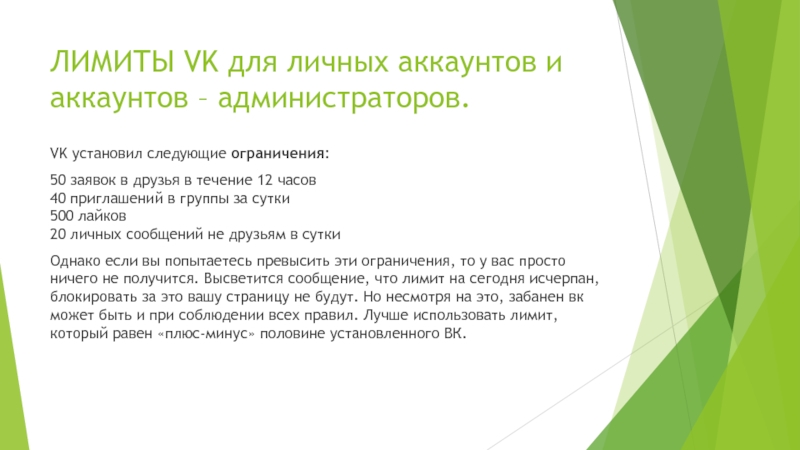 ЛИМИТЫ VK для личных аккаунтов и аккаунтов – администраторов.

VK установил следующие ограничения:

50 заявок в друзья в течение 12 часов
40 приглашений в группы за сутки
500 лайков
20 личных сообщений не друзьям в сутки

Однако если вы попытаетесь превысить эти ограничения, то у вас просто ничего не получится. Высветится сообщение, что лимит на сегодня исчерпан, блокировать за это вашу страницу не будут. Но несмотря на это, забанен вк может быть и при соблюдении всех правил. Лучше использовать лимит, который равен «плюс-минус» половине установленного ВК.